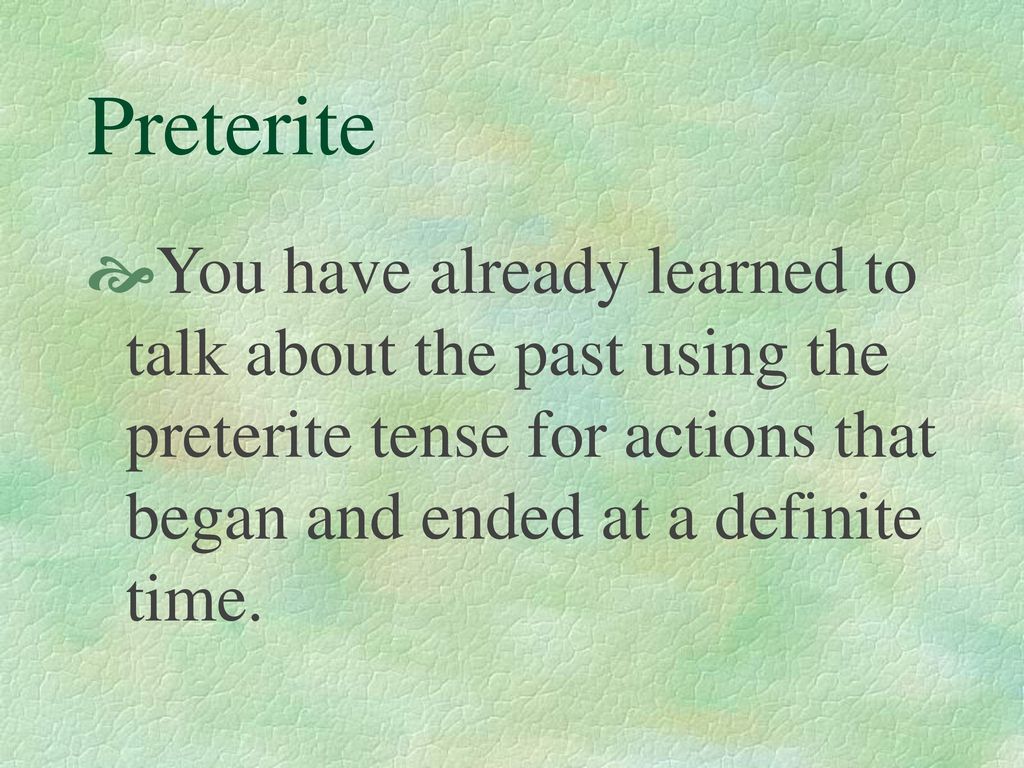 Preterite

You have already learned to talk about the past using the preterite tense for actions that began and ended at a definite time.